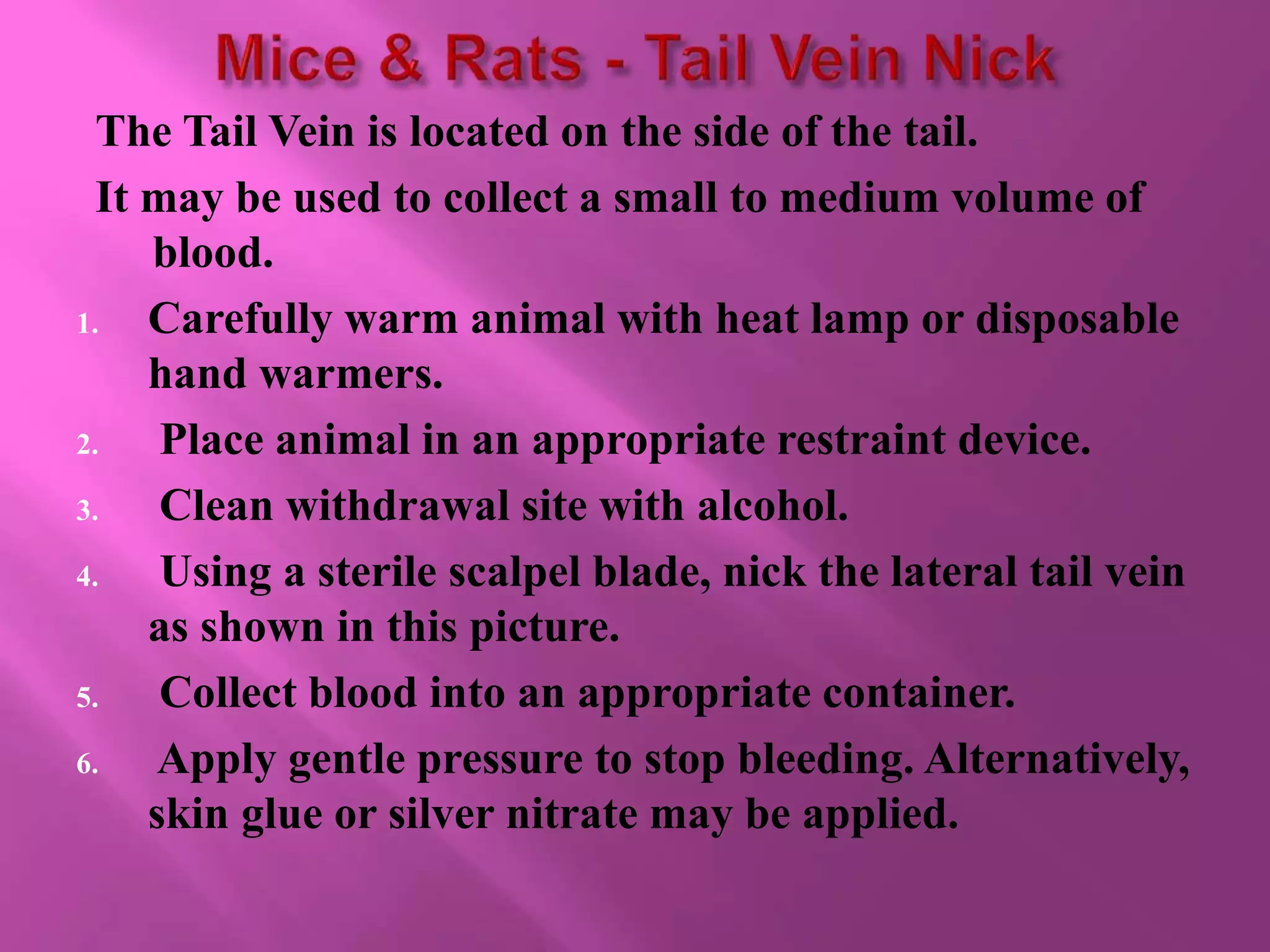 Mice & Rats - Tail Vein Nick

The Tail Vein is located on the side of the tail.

It may be used to collect a small to medium volume of blood.

1. Carefully warm animal with heat lamp or disposable hand warmers.
2. Place animal in an appropriate restraint device.
3. Clean withdrawal site with alcohol.
4. Using a sterile scalpel blade, nick the lateral tail vein as shown in this picture.
5. Collect blood into an appropriate container.
6. Apply gentle pressure to stop bleeding. Alternatively, skin glue or silver nitrate may be applied.